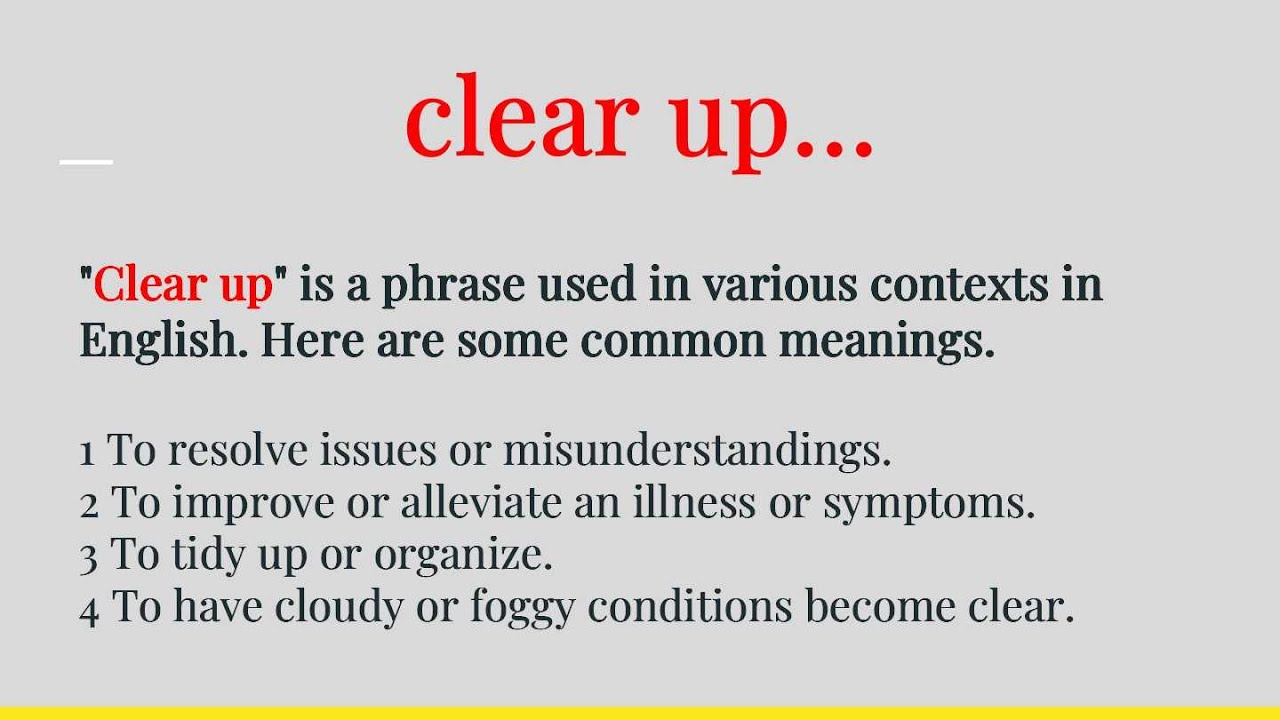 clear up...

"Clear up" is a phrase used in various contexts in English. Here are some common meanings.

1 To resolve issues or misunderstandings.
2 To improve or alleviate an illness or symptoms.
3 To tidy up or organize.
4 To have cloudy or foggy conditions become clear.